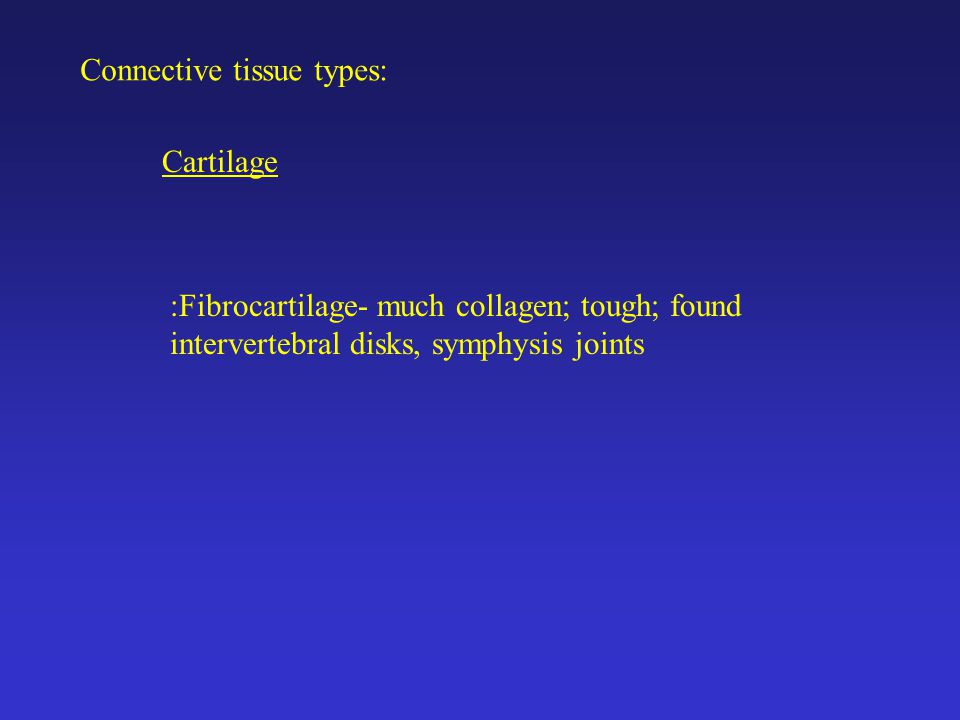 Connective tissue types:

Cartilage

:Fibrocartilage- much collagen; tough; found intervertebral disks, symphysis joints